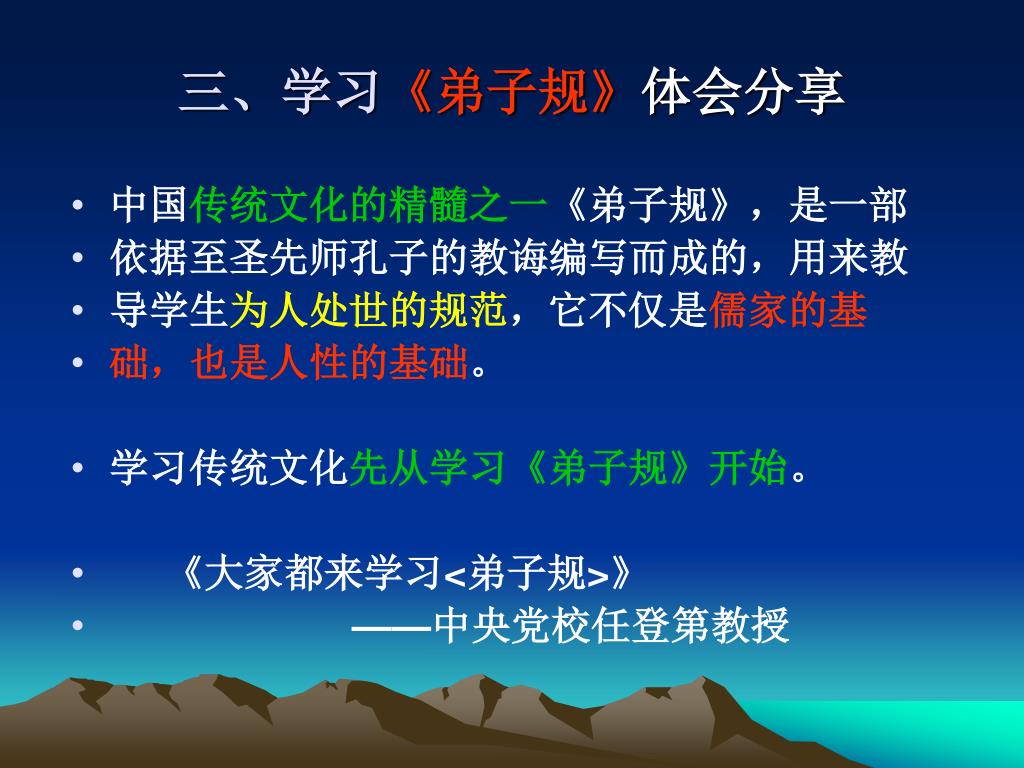 三、学习《弟子规》体会分享

• 中国传统文化的精髓之一《弟子规》，是一部
• 依据至圣先师孔子的教诲编写而成的，用来教
• 导学生为人处世的规范，它不仅是儒家的基
• 础，也是人性的基础。

• 学习传统文化先从学习《弟子规》开始。

• 《大家都来学习<弟子规>》
• ——中央党校任登第教授